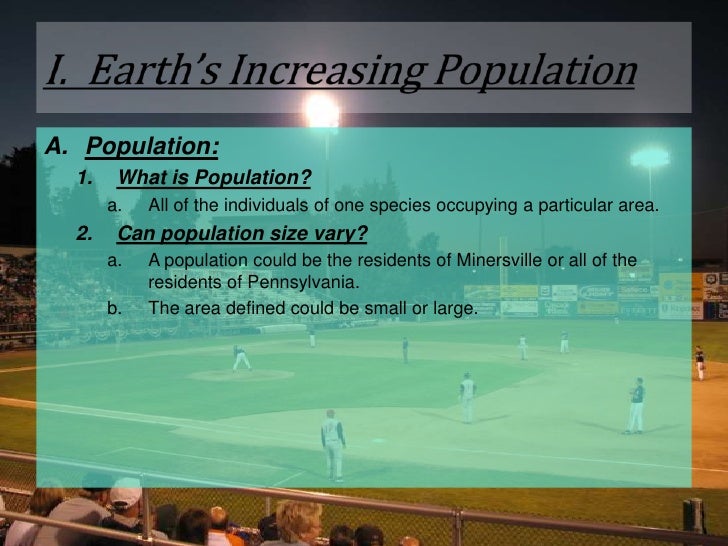 I. Earth's Increasing Population

A. Population:

1. What is Population?

a. All of the individuals of one species occupying a particular area.

2. Can population size vary?

a. A population could be the residents of Minersville or all of the residents of Pennsylvania.

b. The area defined could be small or large.